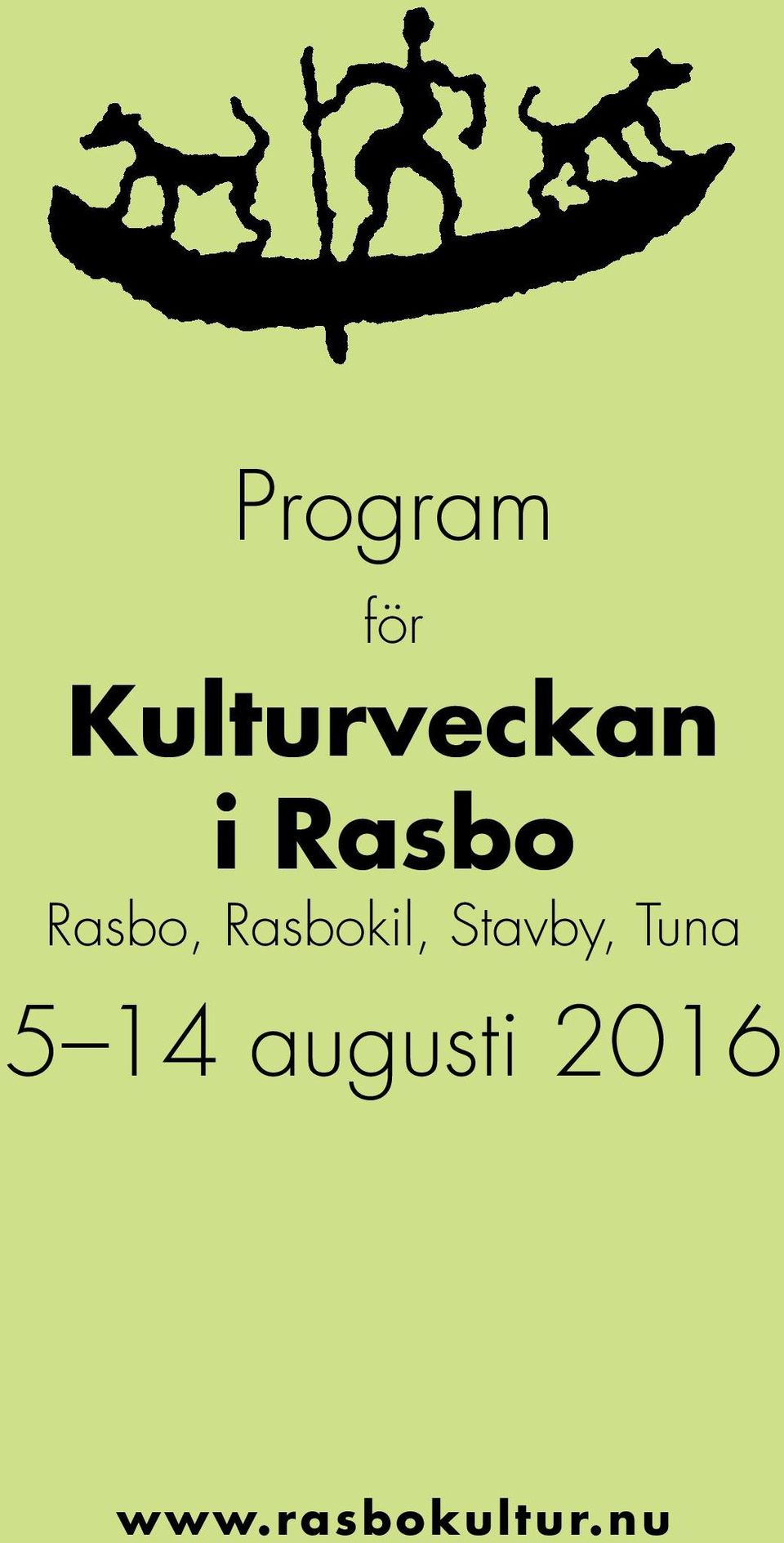 Program

för

Kulturveckan i Rasbo

Rasbo, Rasbokil, Stavby, Tuna

5–14 augusti 2016

www.rasbokultur.nu